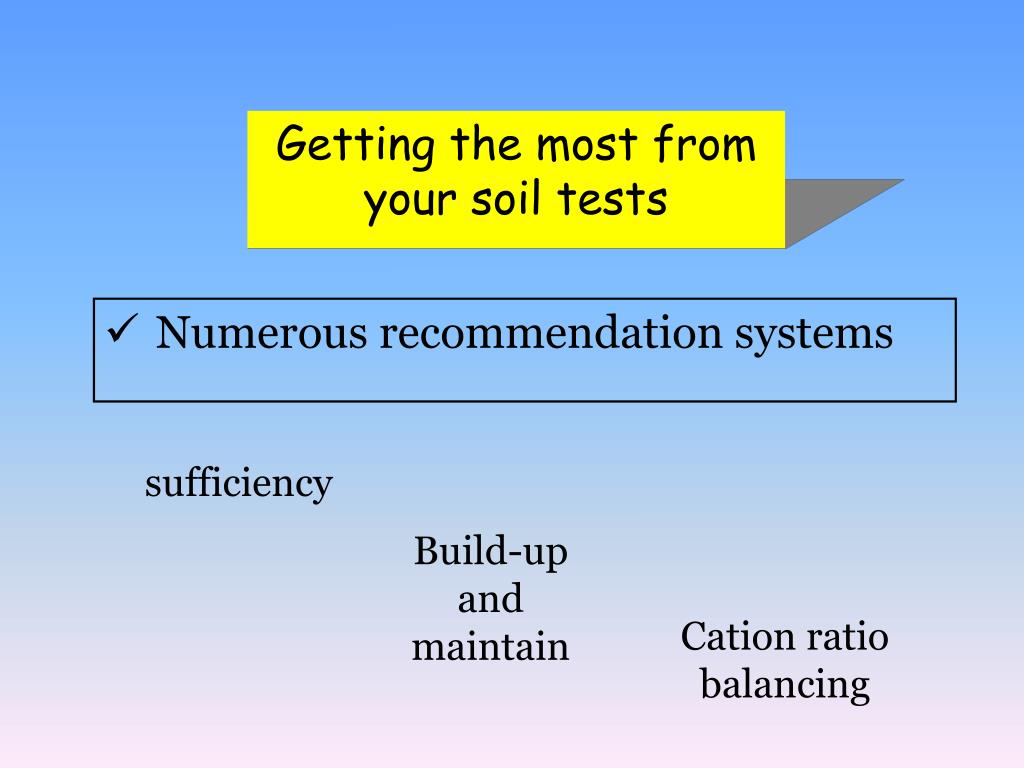 Getting the most from your soil tests

✓ Numerous recommendation systems

sufficiency

Build-up and maintain

Cation ratio balancing